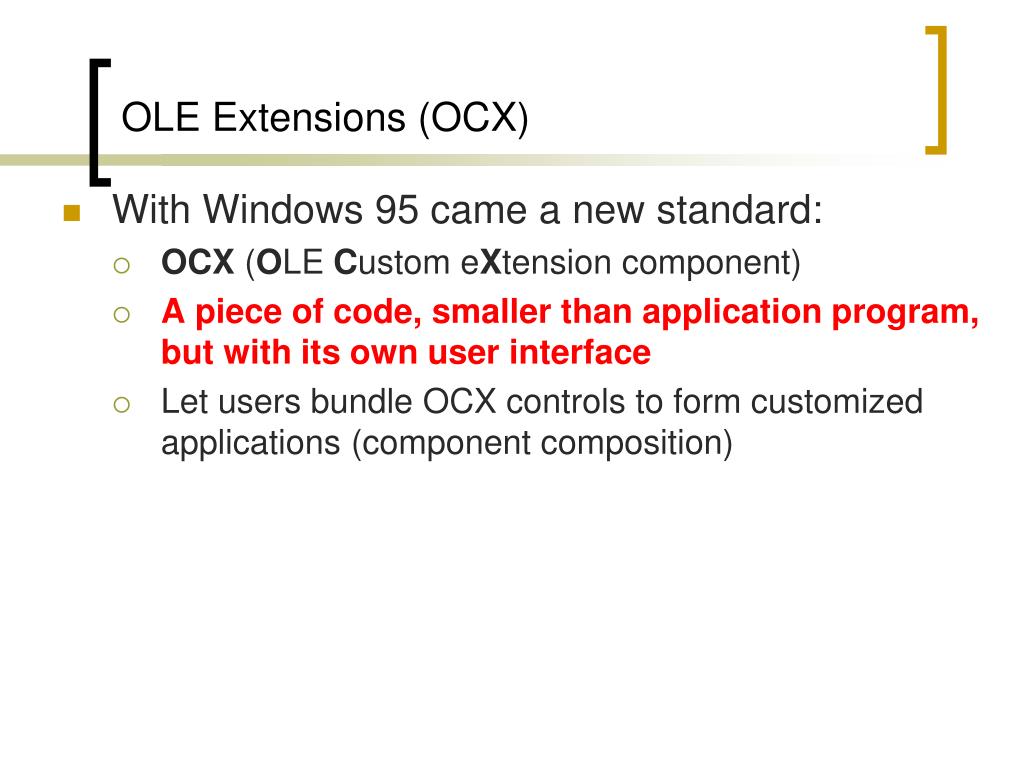 OLE Extensions (OCX)

With Windows 95 came a new standard:

OCX (OLE Custom eXtension component)

A piece of code, smaller than application program, but with its own user interface

Let users bundle OCX controls to form customized applications (component composition)